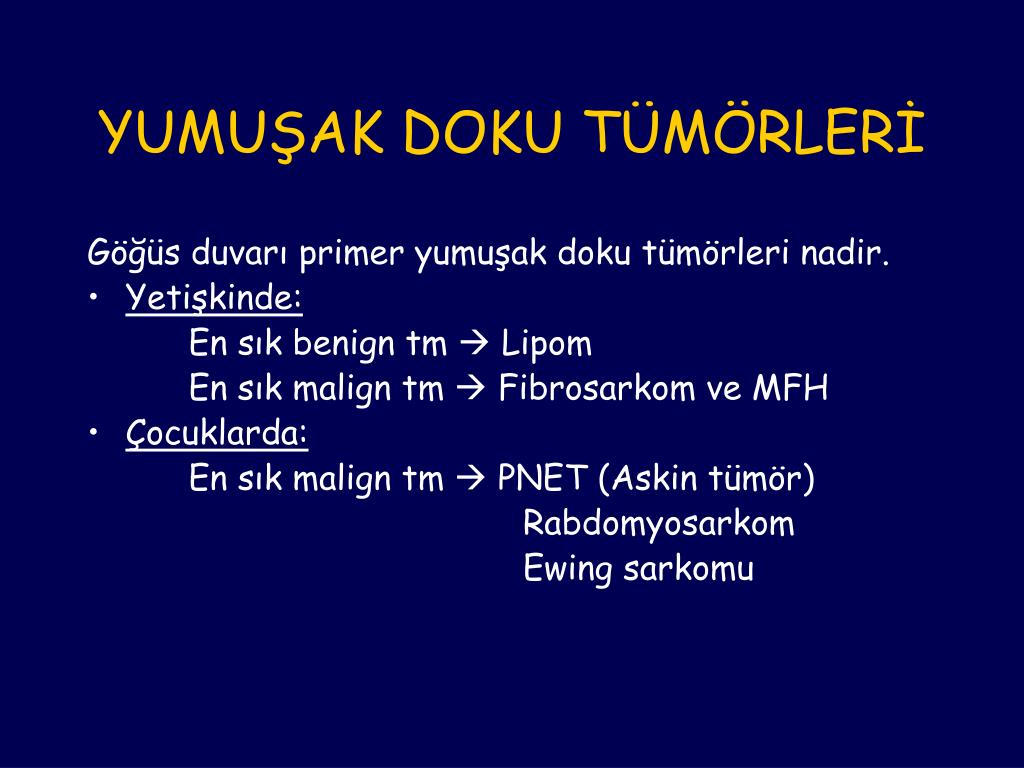 YUMUŞAK DOKU TÜMÖRLERİ

Göğüs duvarı primer yumuşak doku tümörleri nadir.
• Yetişkinde:
En sık benign tm → Lipom
En sık malign tm → Fibrosarkom ve MFH
• Çocuklarda:
En sık malign tm → PNET (Askin tümör)
Rabdomyosarkom
Ewing sarkomu